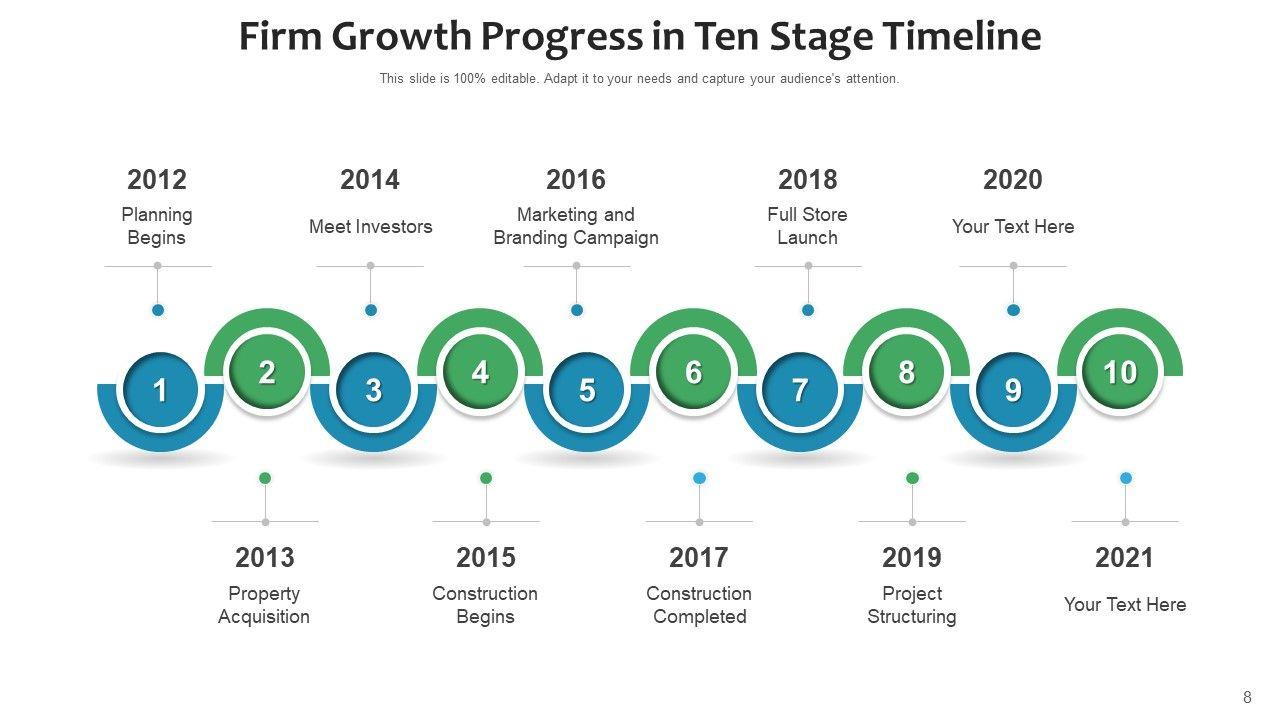 Firm Growth Progress in Ten Stage Timeline

This slide is 100% editable. Adapt it to your needs and capture your audience's attention.

2012
Planning Begins

2014
Meet Investors

2016
Marketing and Branding Campaign

2018
Full Store Launch

2020
Your Text Here

1 2 3 4 5 6 7 8 9 10

2013
Property Acquisition

2015
Construction Begins

2017
Construction Completed

2019
Project Structuring

2021
Your Text Here

8